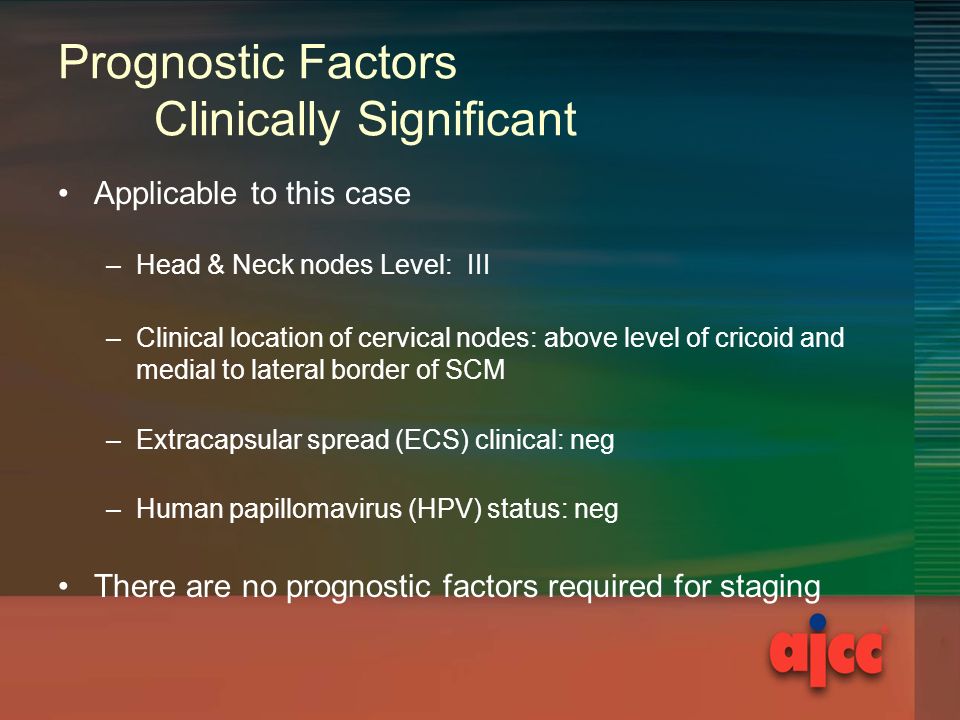 Prognostic Factors
Clinically Significant

• Applicable to this case

– Head & Neck nodes Level: III

– Clinical location of cervical nodes: above level of cricoid and medial to lateral border of SCM

– Extracapsular spread (ECS) clinical: neg

– Human papillomavirus (HPV) status: neg

• There are no prognostic factors required for staging

ajcc